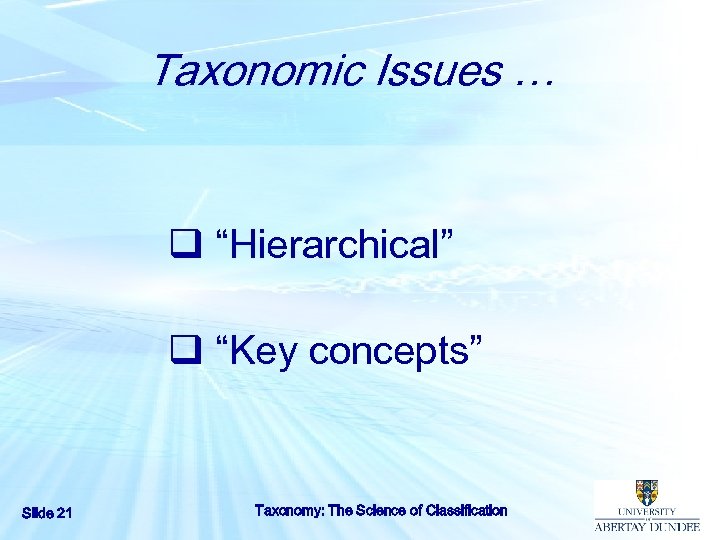 Taxonomic Issues …

❑ “Hierarchical”

❑ “Key concepts”

Slide 21

Taxonomy: The Science of Classification

UNIVERSITY OF ABERTAY DUNDEE